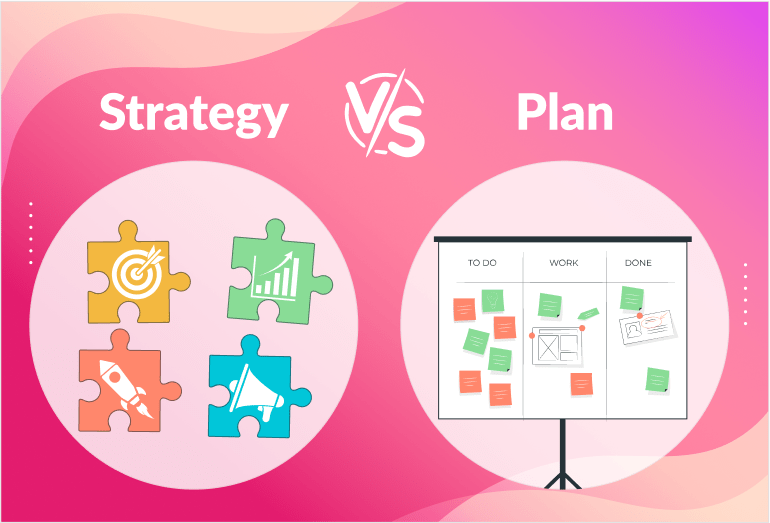 Strategy

VS

Plan

TO DO

WORK

DONE